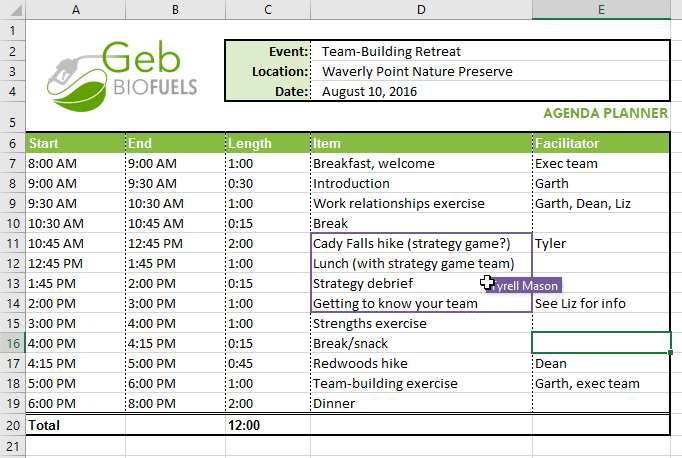 | | A | B | C | D | E |
|---|---|---|---|---|---|
| 1 | | | | | |
| 2 | Geb BIOFUELS | | Event: | Team-Building Retreat | |
| 3 | | | Location: | Waverly Point Nature Preserve | |
| 4 | | | Date: | August 10, 2016 | |
| 5 | | | | | AGENDA PLANNER |
| 6 | Start | End | Length | Item | Facilitator |
| 7 | 8:00 AM | 9:00 AM | 1:00 | Breakfast, welcome | Exec team |
| 8 | 9:00 AM | 9:30 AM | 0:30 | Introduction | Garth |
| 9 | 9:30 AM | 10:30 AM | 1:00 | Work relationships exercise | Garth, Dean, Liz |
| 10 | 10:30 AM | 10:45 AM | 0:15 | Break | |
| 11 | 10:45 AM | 12:45 PM | 2:00 | Cady Falls hike (strategy game?) | Tyler |
| 12 | 12:45 PM | 1:45 PM | 1:00 | Lunch (with strategy game team) | |
| 13 | 1:45 PM | 2:00 PM | 0:15 | Strategy debrief | Tyrell Mason |
| 14 | 2:00 PM | 3:00 PM | 1:00 | Getting to know your team | See Liz for info |
| 15 | 3:00 PM | 4:00 PM | 1:00 | Strengths exercise | |
| 16 | 4:00 PM | 4:15 PM | 0:15 | Break/snack | |
| 17 | 4:15 PM | 5:00 PM | 0:45 | Redwoods hike | Dean |
| 18 | 5:00 PM | 6:00 PM | 1:00 | Team-building exercise | Garth, exec team |
| 19 | 6:00 PM | 8:00 PM | 2:00 | Dinner | |
| 20 | Total | | 12:00 | | |
| 21 | | | | | |